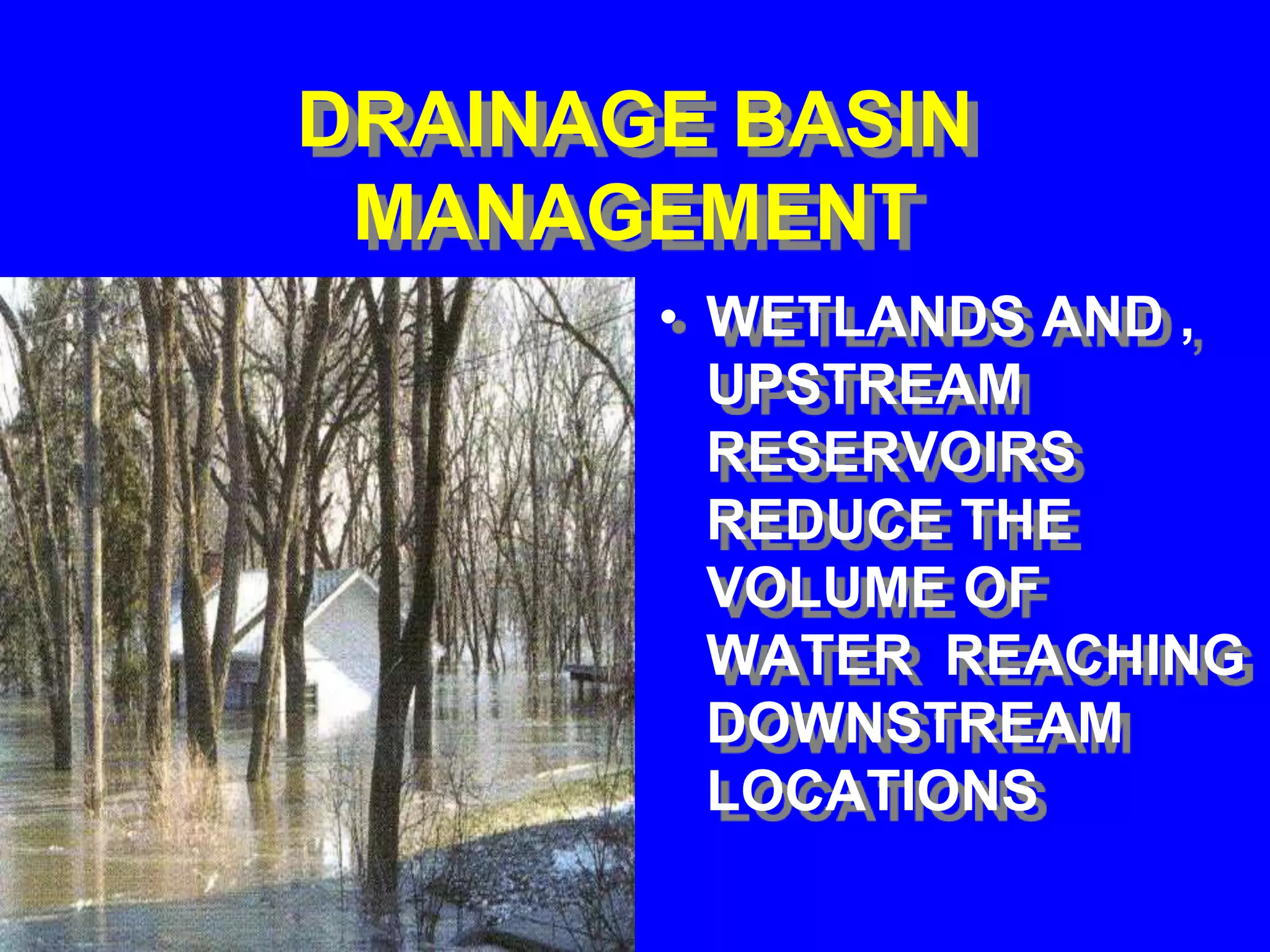 DRAINAGE BASIN MANAGEMENT

• WETLANDS AND , UPSTREAM RESERVOIRS REDUCE THE VOLUME OF WATER  REACHING DOWNSTREAM LOCATIONS